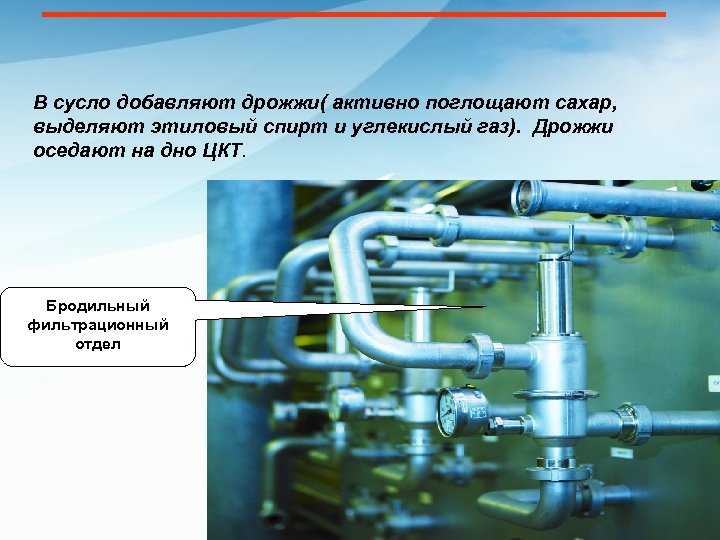 В сусло добавляют дрожжи( активно поглощают сахар, выделяют этиловый спирт и углекислый газ). Дрожжи оседают на дно ЦКТ.

Бродильный фильтрационный отдел